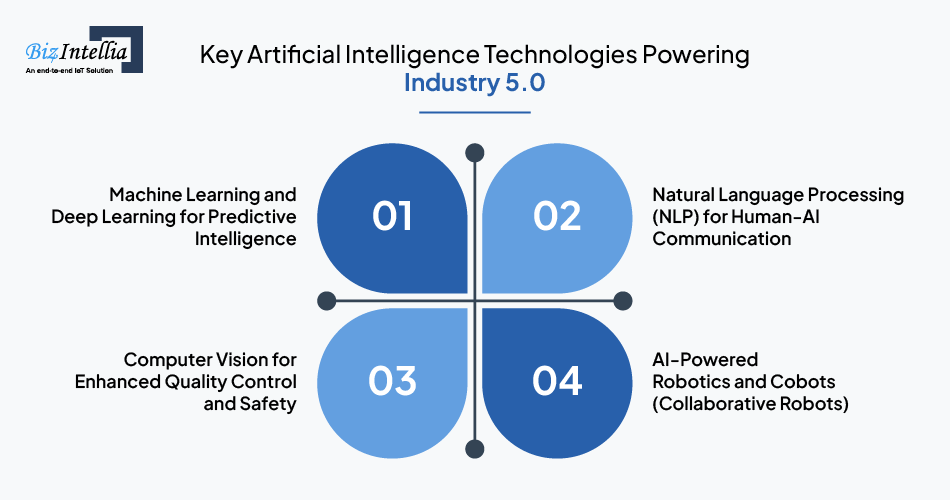 BizIntellia
An end-to-end IoT Solution

Key Artificial Intelligence Technologies Powering Industry 5.0

Machine Learning and Deep Learning for Predictive Intelligence

01

02

Natural Language Processing (NLP) for Human-AI Communication

Computer Vision for Enhanced Quality Control and Safety

03

04

AI-Powered Robotics and Cobots (Collaborative Robots)